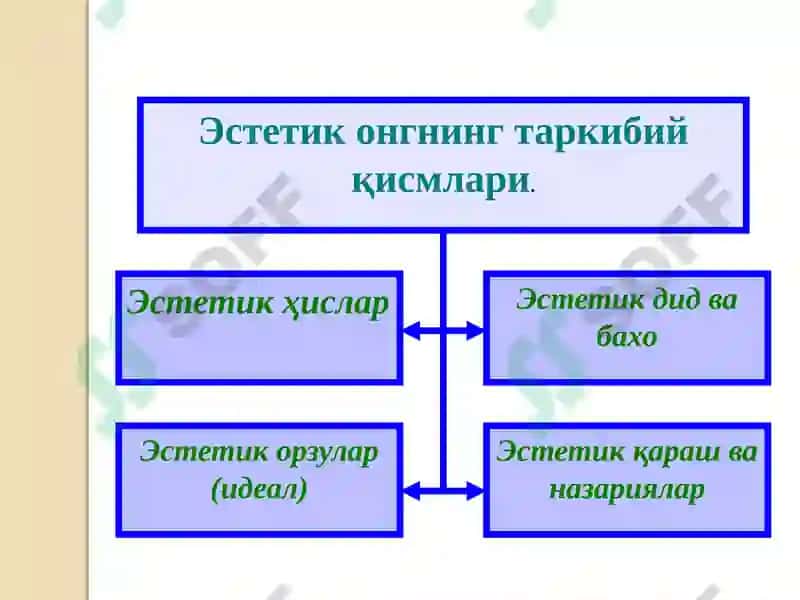 Эстетик онгнинг таркибий қисмлари.

Эстетик ҳислар

Эстетик дид ва бахо

Эстетик орзулар (идеал)

Эстетик қараш ва назариялар

SOFF